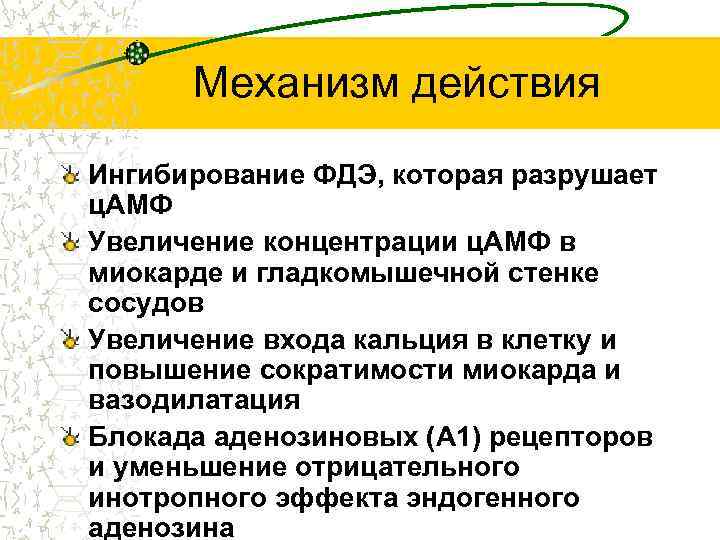 Механизм действия

Ингибирование ФДЭ, которая разрушает цАМФ

Увеличение концентрации цАМФ в миокарде и гладкомышечной стенке сосудов

Увеличение входа кальция в клетку и повышение сократимости миокарда и вазодилатация

Блокада аденозиновых (А1) рецепторов и уменьшение отрицательного инотропного эффекта эндогенного аденозина